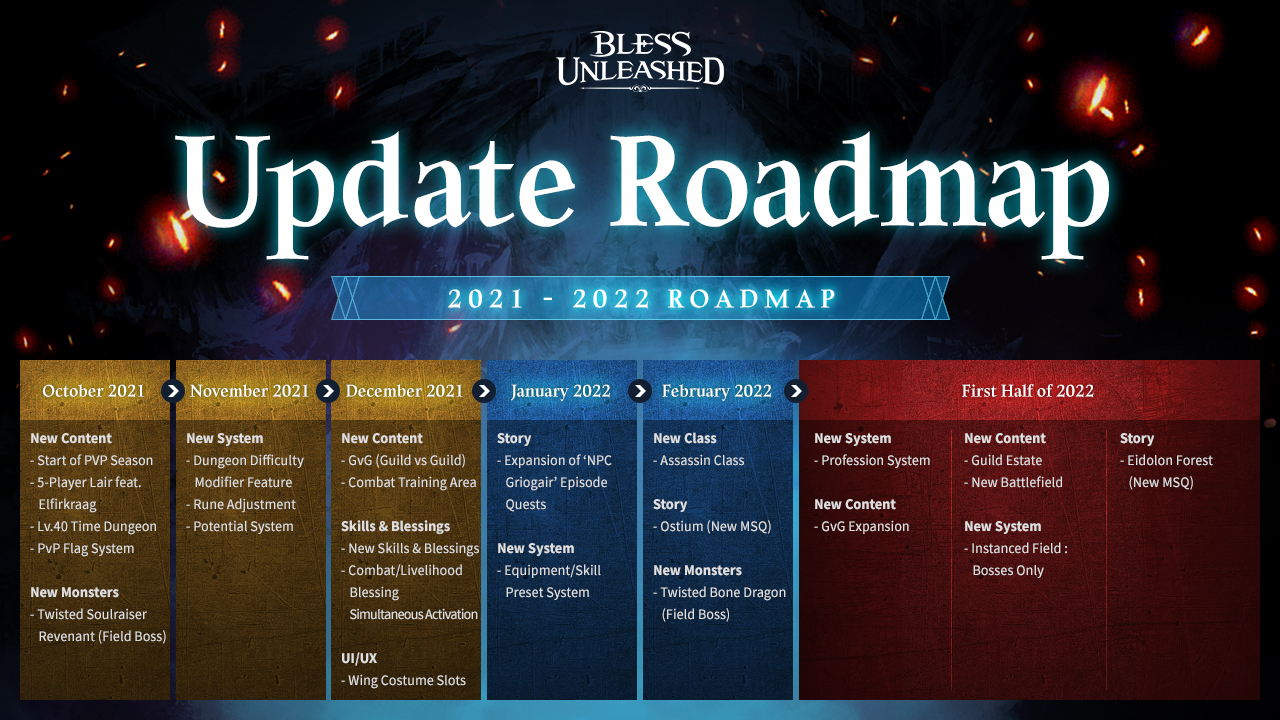 BLESS UNLEASHED

Update Roadmap

2021 - 2022 ROADMAP

October 2021

New Content
- Start of PVP Season
- 5-Player Lair feat. Elfirkraag
- Lv.40 Time Dungeon
- PvP Flag System

New Monsters
- Twisted Soulraiser Revenant (Field Boss)

November 2021

New System
- Dungeon Difficulty Modifier Feature
- Rune Adjustment
- Potential System

December 2021

New Content
- GvG (Guild vs Guild)
- Combat Training Area

Skills & Blessings
- New Skills & Blessings
- Combat/Livelihood Blessing Simultaneous Activation

UI/UX
- Wing Costume Slots

January 2022

Story
- Expansion of 'NPC Griogair' Episode Quests

New System
- Equipment/Skill Preset System

February 2022

New Class
- Assassin Class

Story
- Ostium (New MSQ)

New Monsters
- Twisted Bone Dragon (Field Boss)

First Half of 2022

New System
- Profession System

New Content
- GvG Expansion

New Content
- Guild Estate
- New Battlefield

New System
- Instanced Field : Bosses Only

Story
- Eidolon Forest (New MSQ)